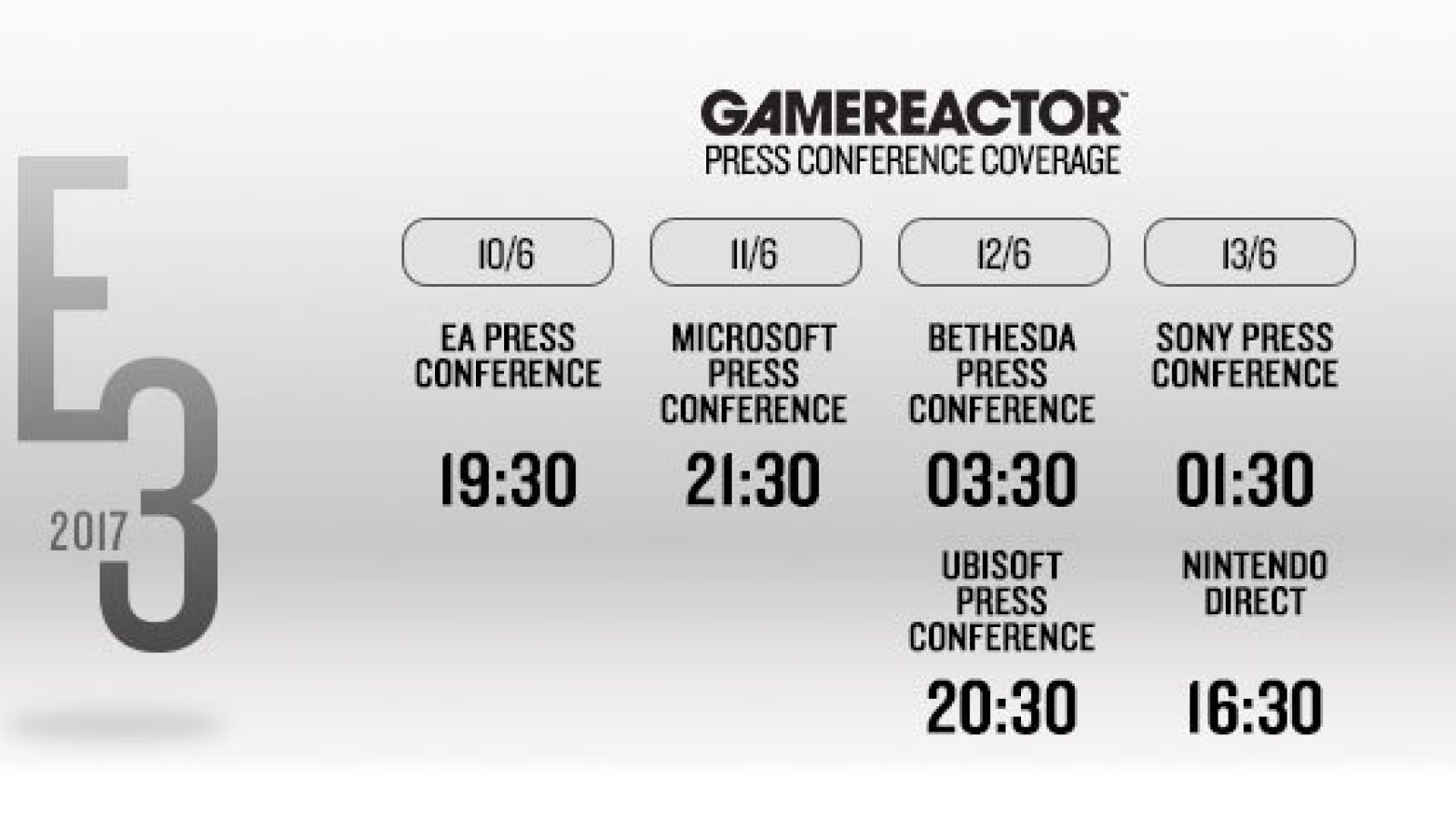 E3
2017

GAMEREACTOR™
PRESS CONFERENCE COVERAGE

10/6

EA PRESS CONFERENCE

19:30

11/6

MICROSOFT PRESS CONFERENCE

21:30

12/6

BETHESDA PRESS CONFERENCE

03:30

UBISOFT PRESS CONFERENCE

20:30

13/6

SONY PRESS CONFERENCE

01:30

NINTENDO DIRECT

16:30